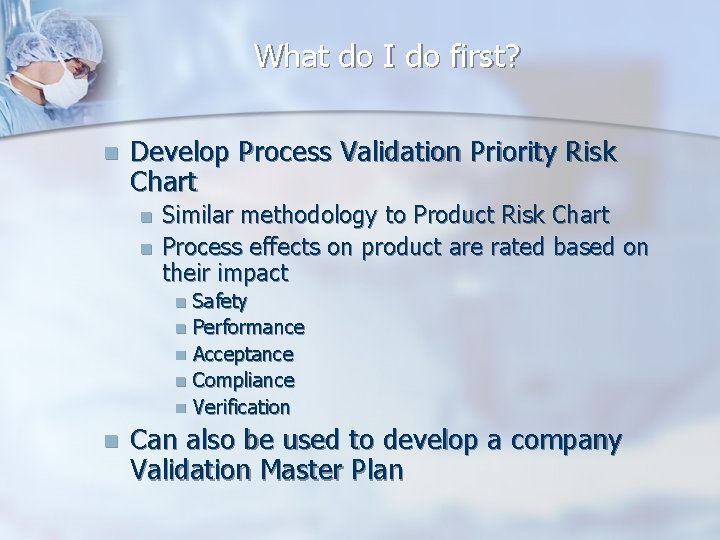 What do I do first?

- Develop Process Validation Priority Risk Chart
  - Similar methodology to Product Risk Chart
  - Process effects on product are rated based on their impact
    - Safety
    - Performance
    - Acceptance
    - Compliance
    - Verification
- Can also be used to develop a company Validation Master Plan